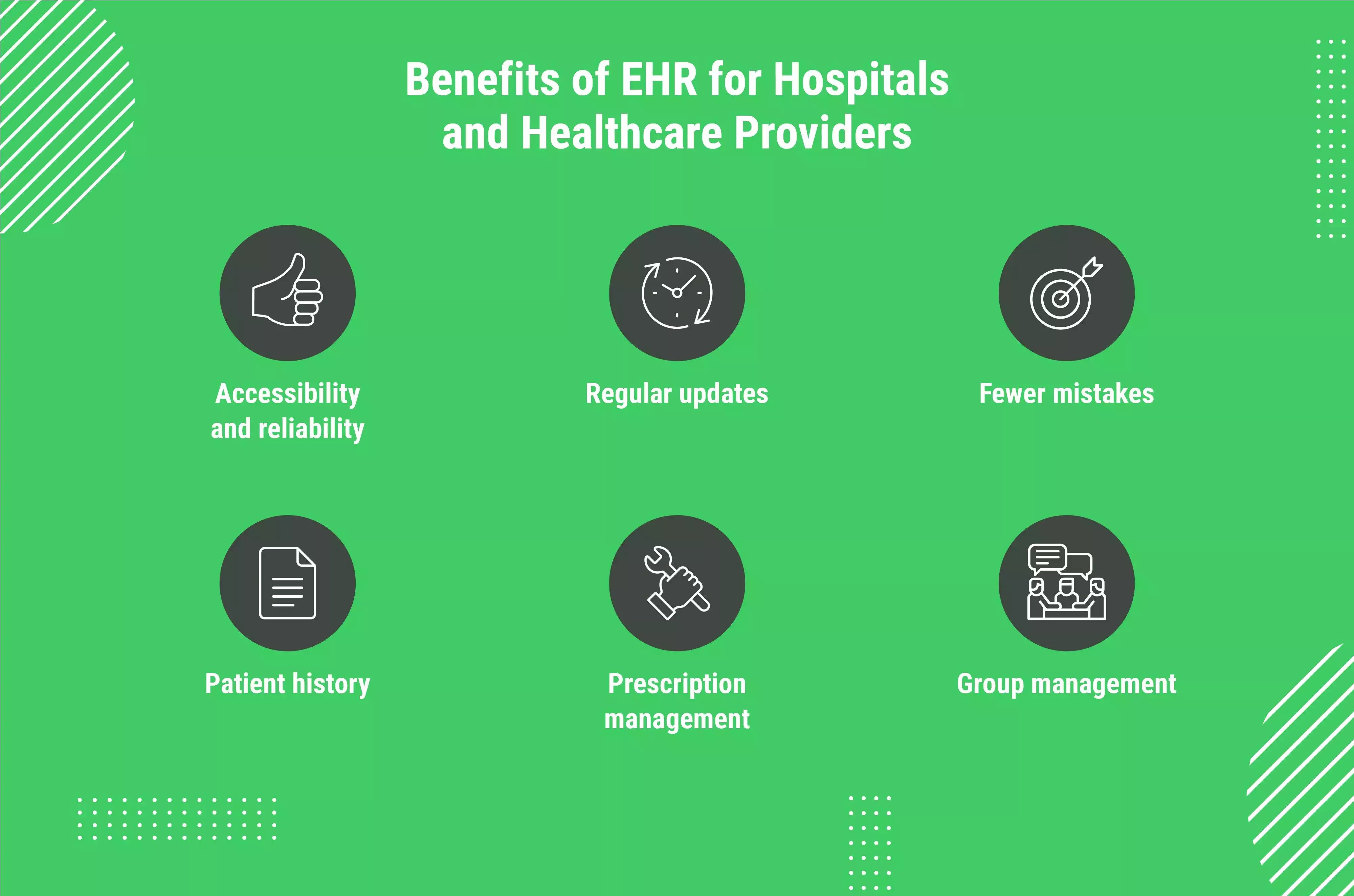 Benefits of EHR for Hospitals and Healthcare Providers

Accessibility and reliability

Regular updates

Fewer mistakes

Patient history

Prescription management

Group management